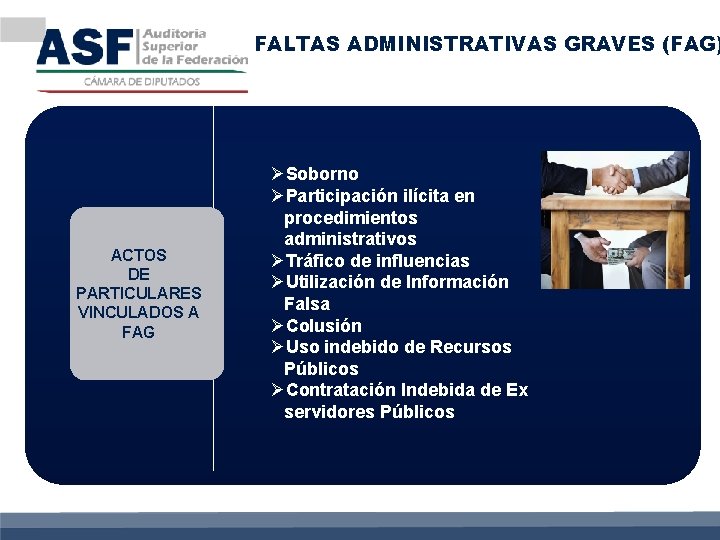 ASF Auditoría Superior de la Federación
CÁMARA DE DIPUTADOS

FALTAS ADMINISTRATIVAS GRAVES (FAG)

ACTOS DE PARTICULARES VINCULADOS A FAG

➢Soborno
➢Participación ilícita en procedimientos administrativos
➢Tráfico de influencias
➢Utilización de Información Falsa
➢Colusión
➢Uso indebido de Recursos Públicos
➢Contratación Indebida de Ex servidores Públicos